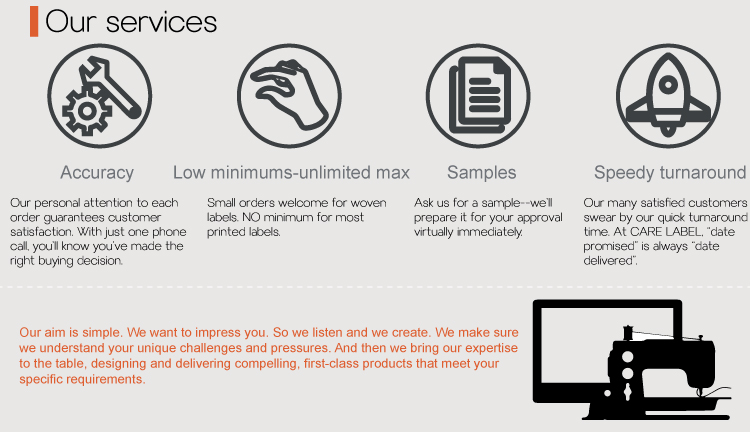 Our services

Accuracy

Our personal attention to each order guarantees customer satisfaction. With just one phone call, you'll know you've made the right buying decision.

Low minimums-unlimited max

Small orders welcome for woven labels. NO minimum for most printed labels.

Samples

Ask us for a sample--we'll prepare it for your approval virtually immediately.

Speedy turnaround

Our many satisfied customers swear by our quick turnaround time. At CARE LABEL, "date promised" is always "date delivered".

Our aim is simple. We want to impress you. So we listen and we create. We make sure we understand your unique challenges and pressures. And then we bring our expertise to the table, designing and delivering compelling, first-class products that meet your specific requirements.